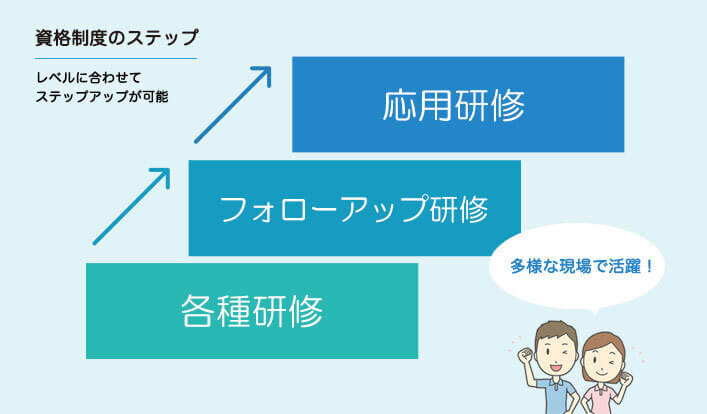 資格制度のステップ

レベルに合わせて
ステップアップが可能

応用研修

フォローアップ研修

各種研修

多様な現場で活躍！